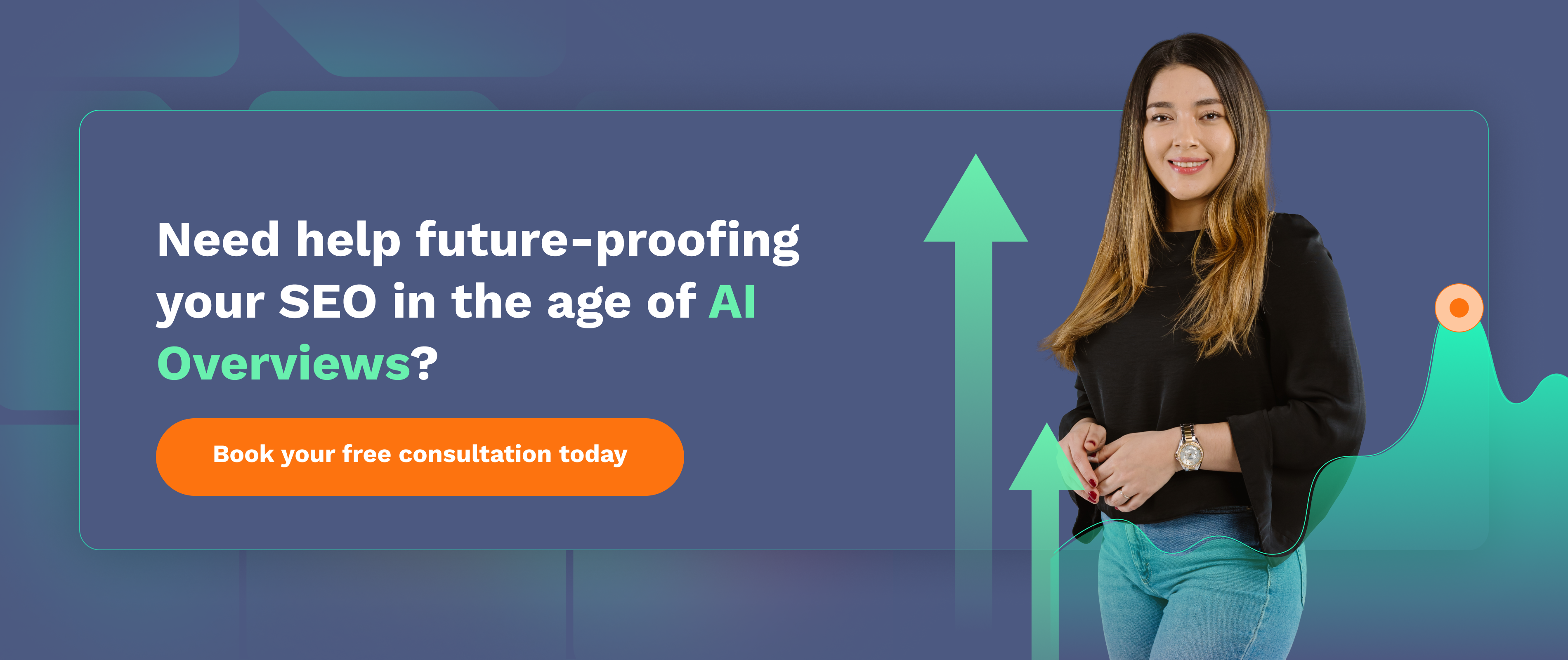 Need help future-proofing your SEO in the age of AI Overviews?

Book your free consultation today